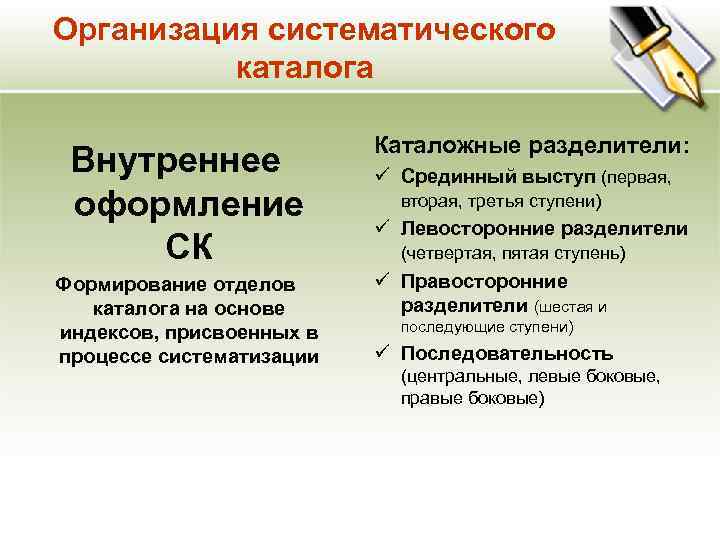 Организация систематического каталога

Внутреннее оформление СК

Формирование отделов каталога на основе индексов, присвоенных в процессе систематизации

Каталожные разделители:

✓ Срединный выступ (первая, вторая, третья ступени)

✓ Левосторонние разделители (четвертая, пятая ступень)

✓ Правосторонние разделители (шестая и последующие ступени)

✓ Последовательность (центральные, левые боковые, правые боковые)